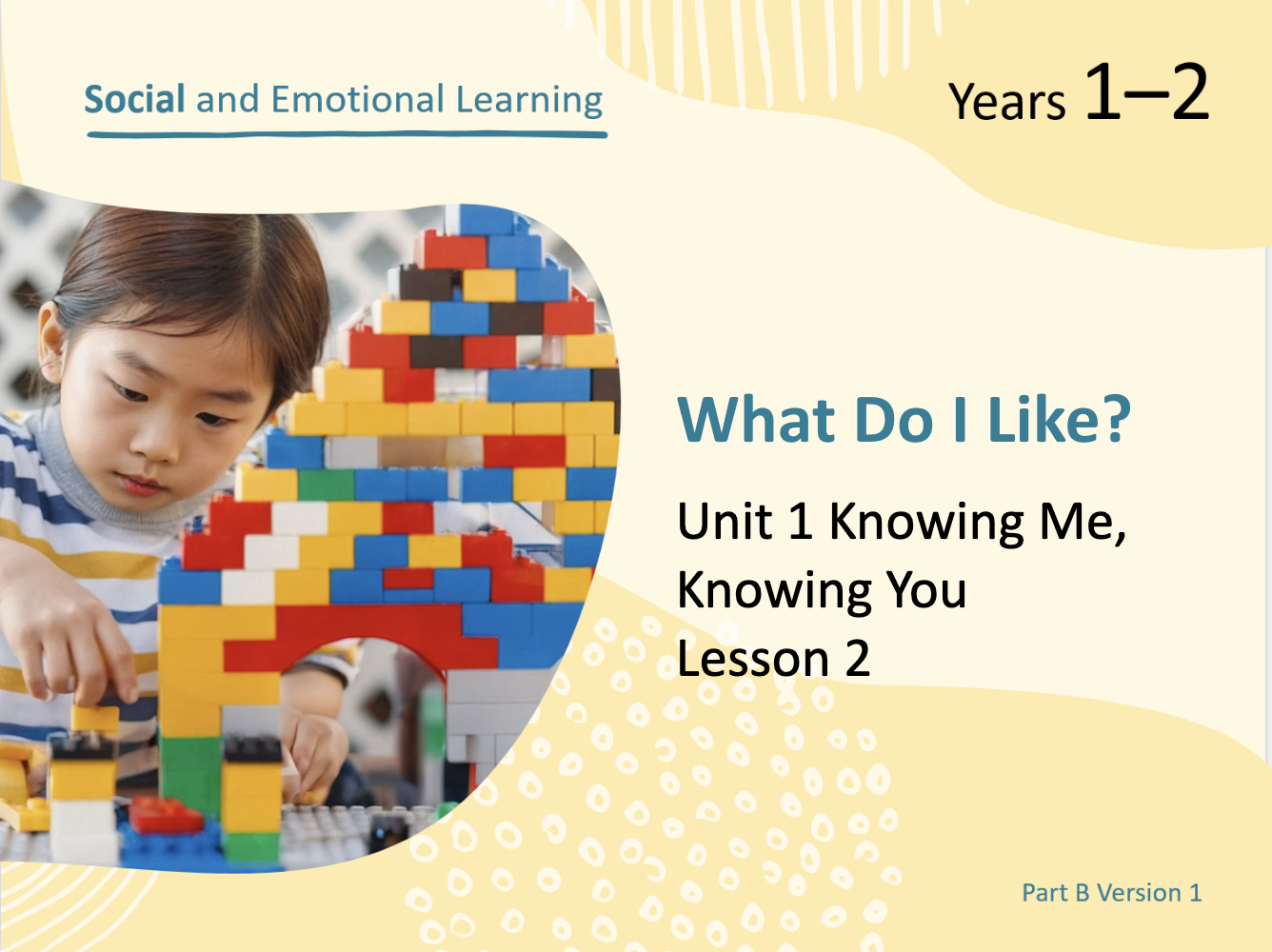 Social and Emotional Learning

Years 1–2

What Do I Like?

Unit 1 Knowing Me, Knowing You
Lesson 2

Part B Version 1